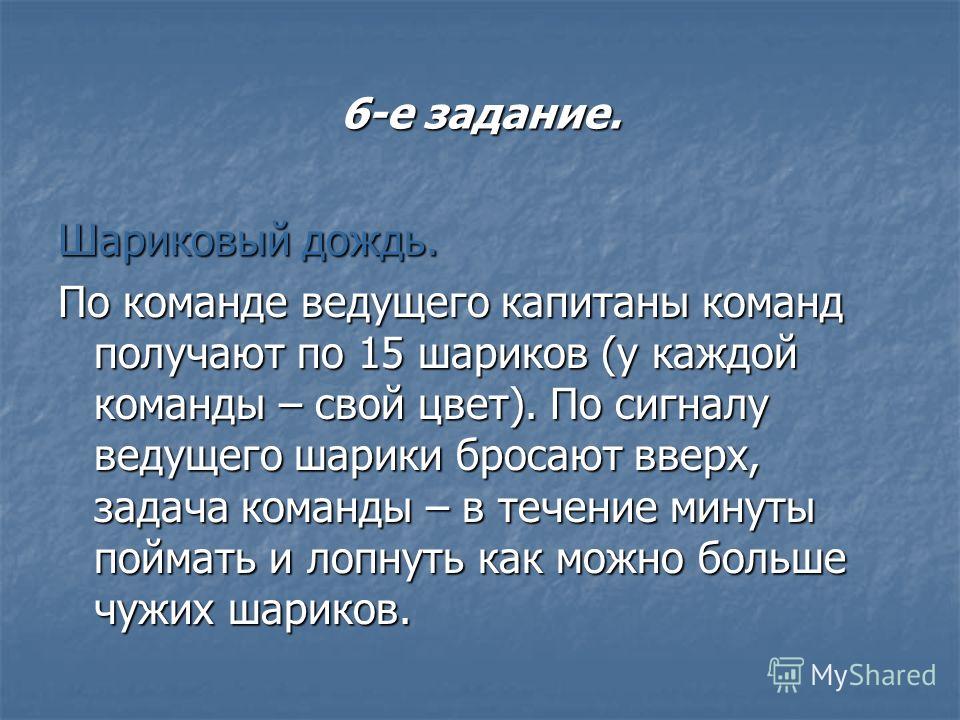 6-е задание.

Шариковый дождь.

По команде ведущего капитаны команд получают по 15 шариков (у каждой команды – свой цвет). По сигналу ведущего шарики бросают вверх, задача команды – в течение минуты поймать и лопнуть как можно больше чужих шариков.

MyShared